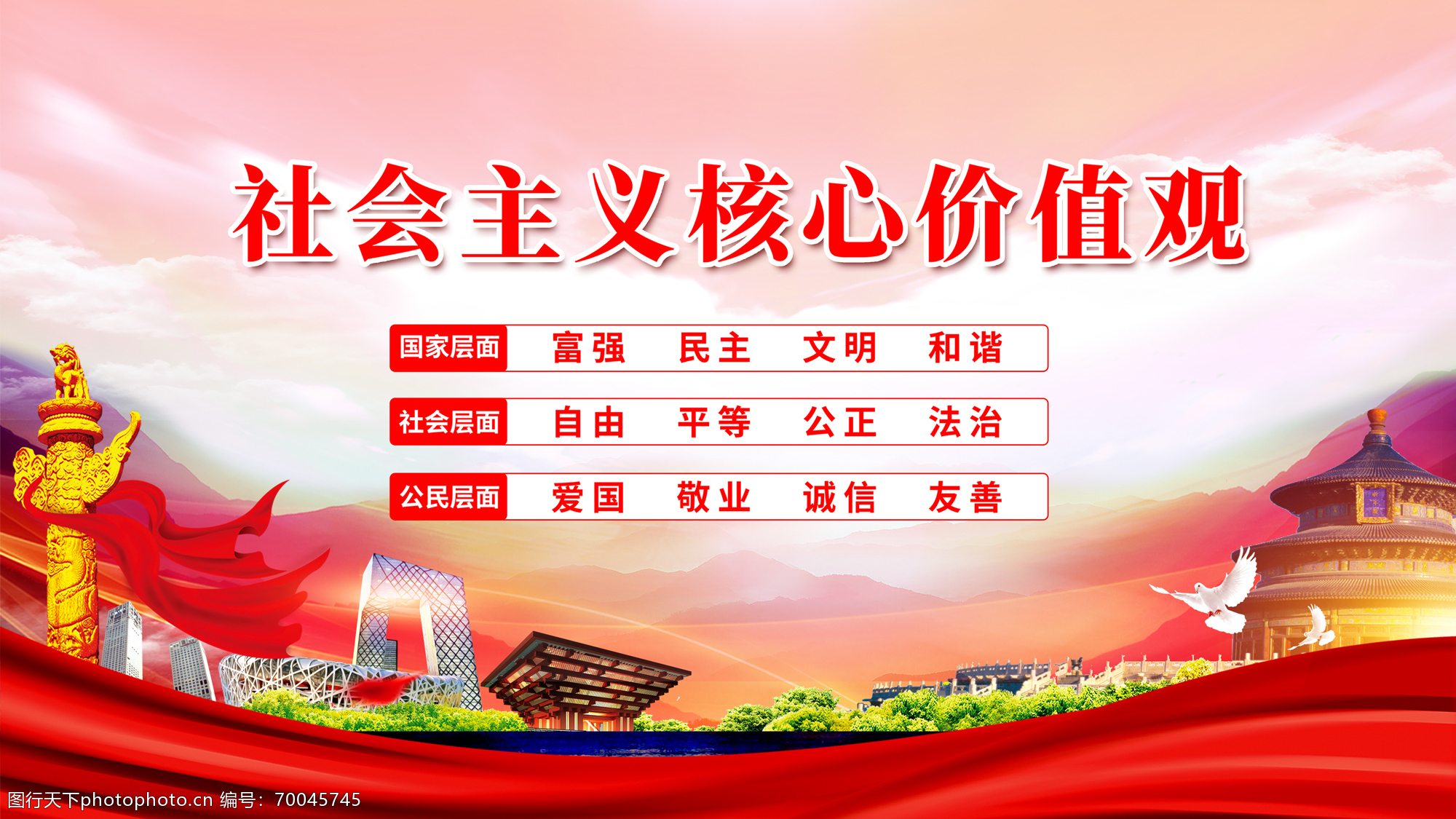 社会主义核心价值观

国家层面 富强 民主 文明 和谐

社会层面 自由 平等 公正 法治

公民层面 爱国 敬业 诚信 友善

图行天下photophoto.cn 编号：70045745